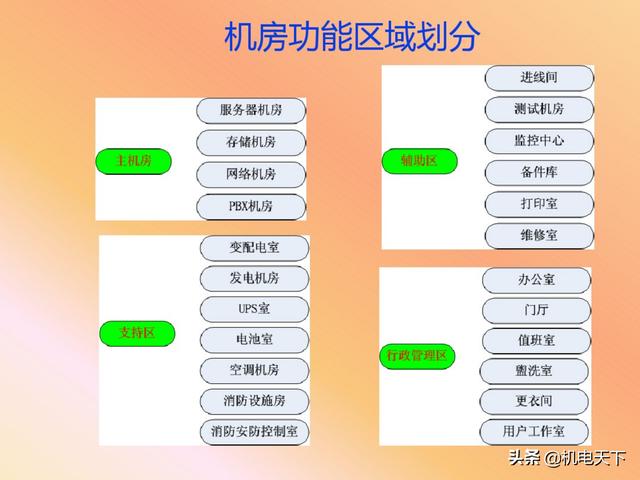 机房功能区域划分

主机房

服务器机房

存储机房

网络机房

PBX机房

支持区

变配电室

发电机房

UPS室

电池室

空调机房

消防设施房

消防安防控制室

辅助区

进线间

测试机房

监控中心

备件库

打印室

维修室

行政管理区

办公室

门厅

值班室

盥洗室

更衣间

用户工作室

头条 @机电天下